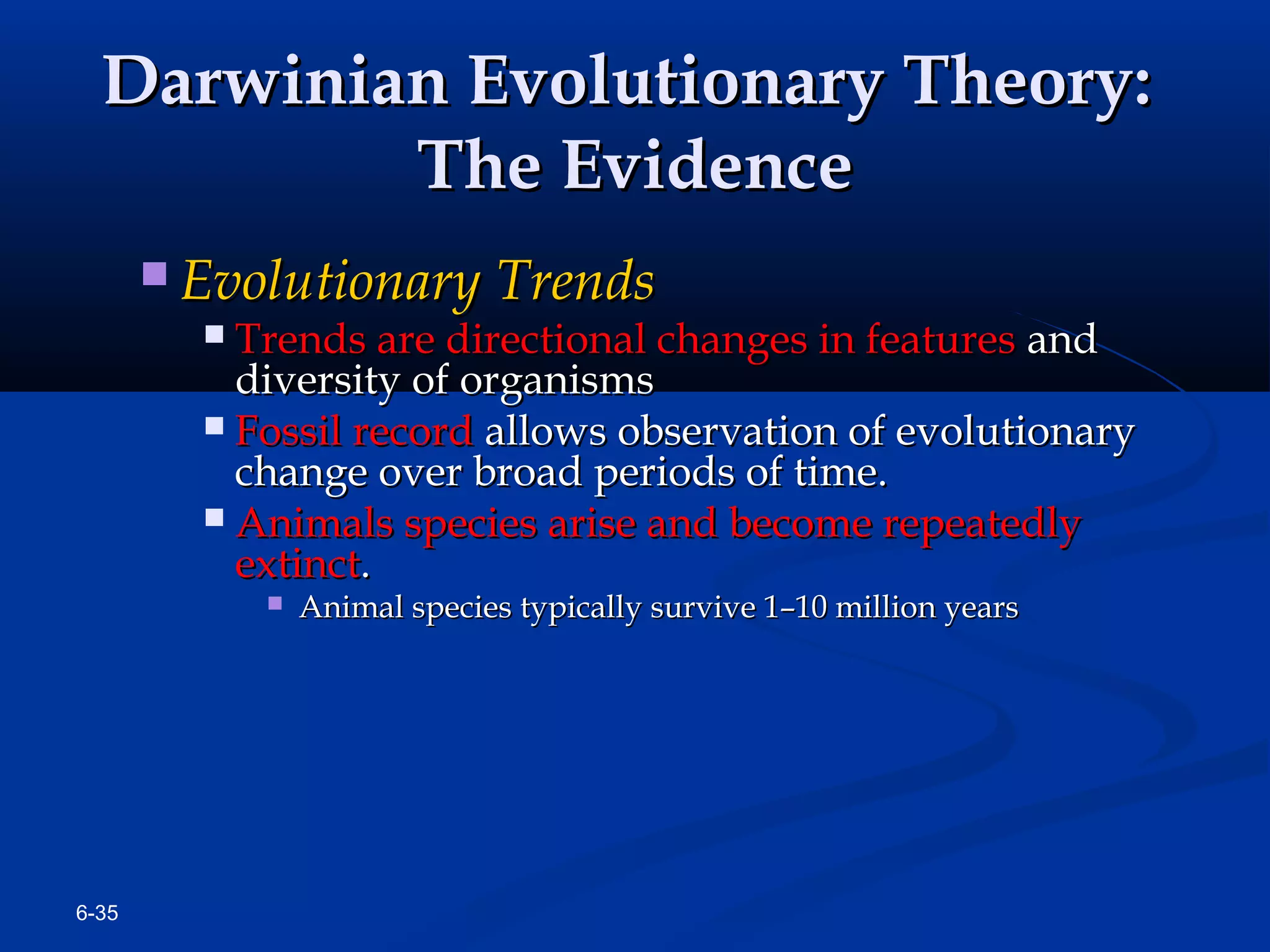 Darwinian Evolutionary Theory: The Evidence

Evolutionary Trends

Trends are directional changes in features and diversity of organisms

Fossil record allows observation of evolutionary change over broad periods of time.

Animals species arise and become repeatedly extinct.

Animal species typically survive 1–10 million years

6-35